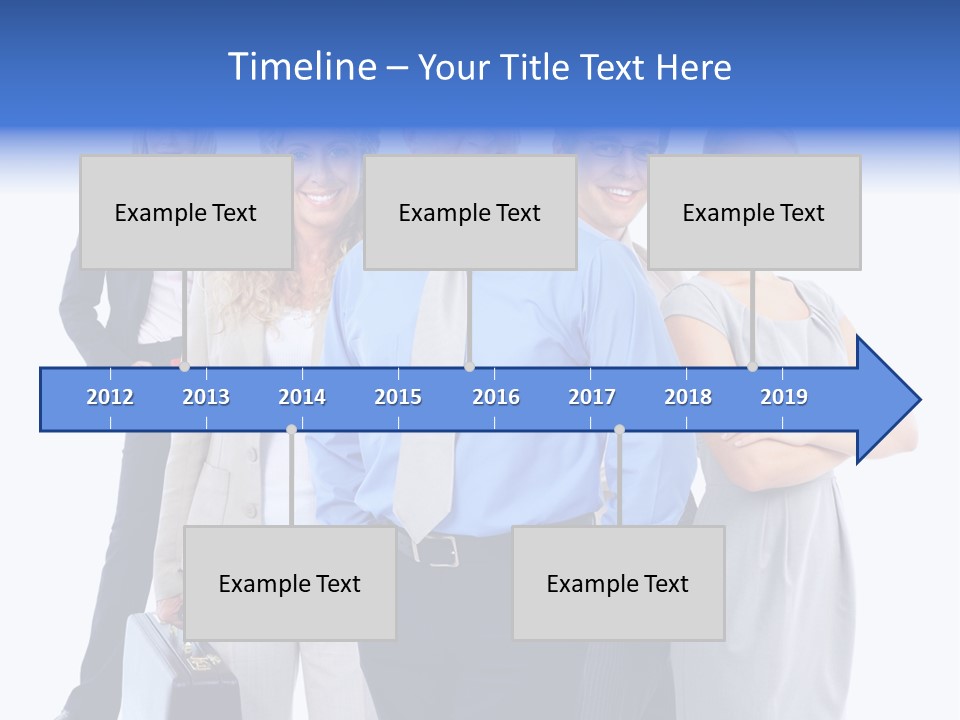 Timeline – Your Title Text Here

Example Text

Example Text

Example Text

2012 2013 2014 2015 2016 2017 2018 2019

Example Text

Example Text